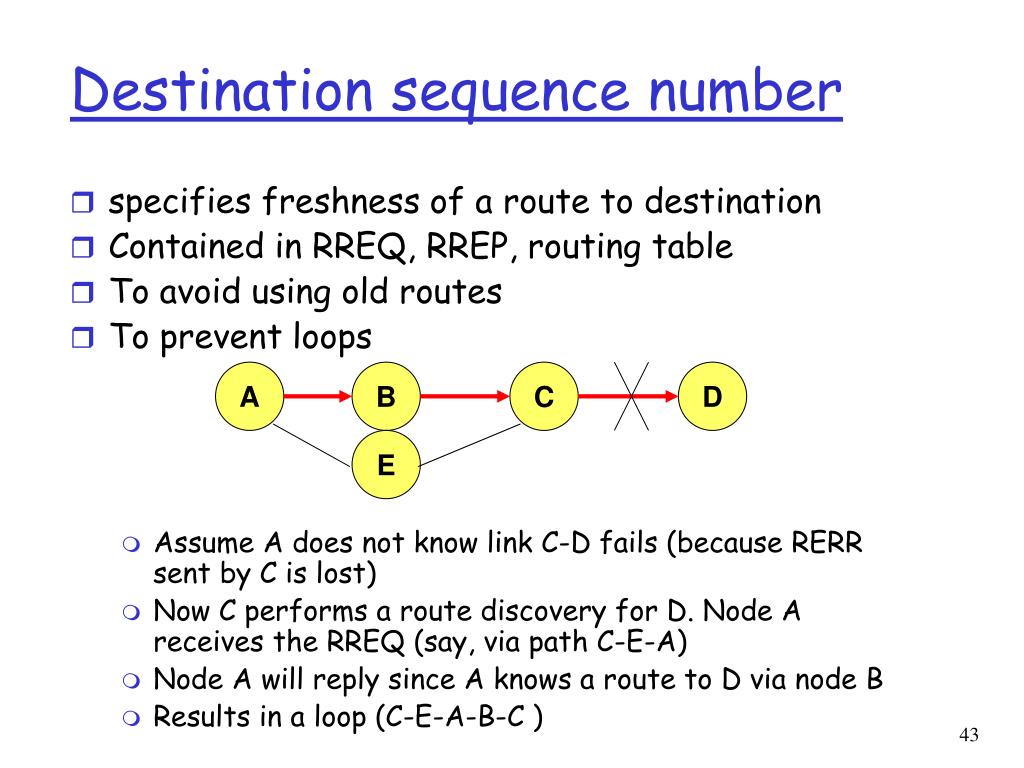 Destination sequence number

specifies freshness of a route to destination
Contained in RREQ, RREP, routing table
To avoid using old routes
To prevent loops

A
B
C
D
E

Assume A does not know link C-D fails (because RERR sent by C is lost)
Now C performs a route discovery for D. Node A receives the RREQ (say, via path C-E-A)
Node A will reply since A knows a route to D via node B
Results in a loop (C-E-A-B-C )

43